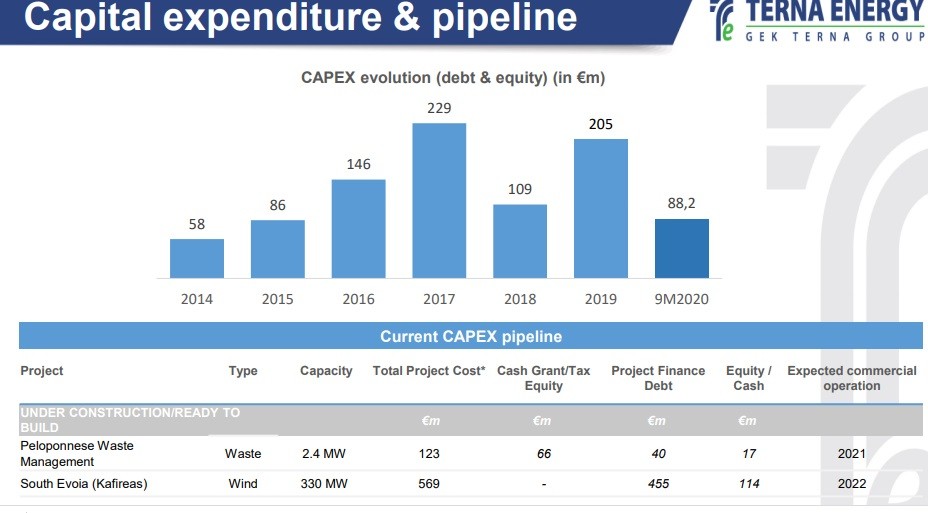 Capital expenditure & pipeline

TERNA ENERGY
GEK TERNA GROUP

CAPEX evolution (debt & equity) (in €m)

58 86 146 229 109 205 88,2

2014 2015 2016 2017 2018 2019 9M2020

Current CAPEX pipeline

| Project | Type | Capacity | Total Project Cost* | Cash Grant/Tax Equity | Project Finance Debt | Equity / Cash | Expected commercial operation |
|---|---|---|---|---|---|---|---|
| UNDER CONSTRUCTION/READY TO BUILD | | | €m | €m | €m | €m | |
| Peloponnese Waste Management | Waste | 2.4 MW | 123 | 66 | 40 | 17 | 2021 |
| South Evoia (Kafireas) | Wind | 330 MW | 569 | - | 455 | 114 | 2022 |